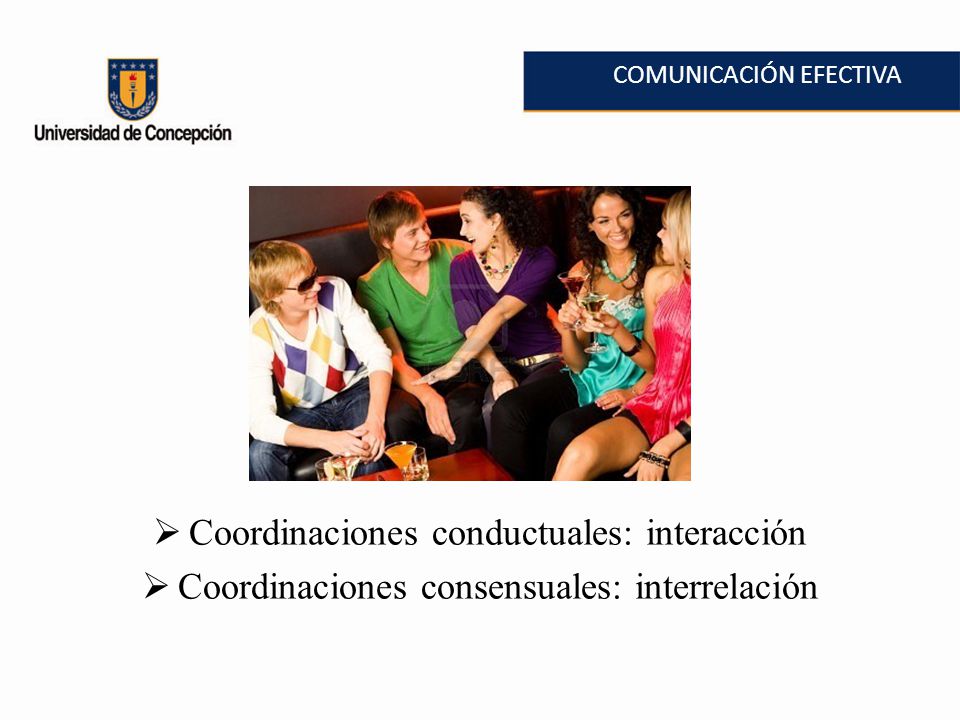 Universidad de Concepción

COMUNICACIÓN EFECTIVA

➢ Coordinaciones conductuales: interacción
➢ Coordinaciones consensuales: interrelación